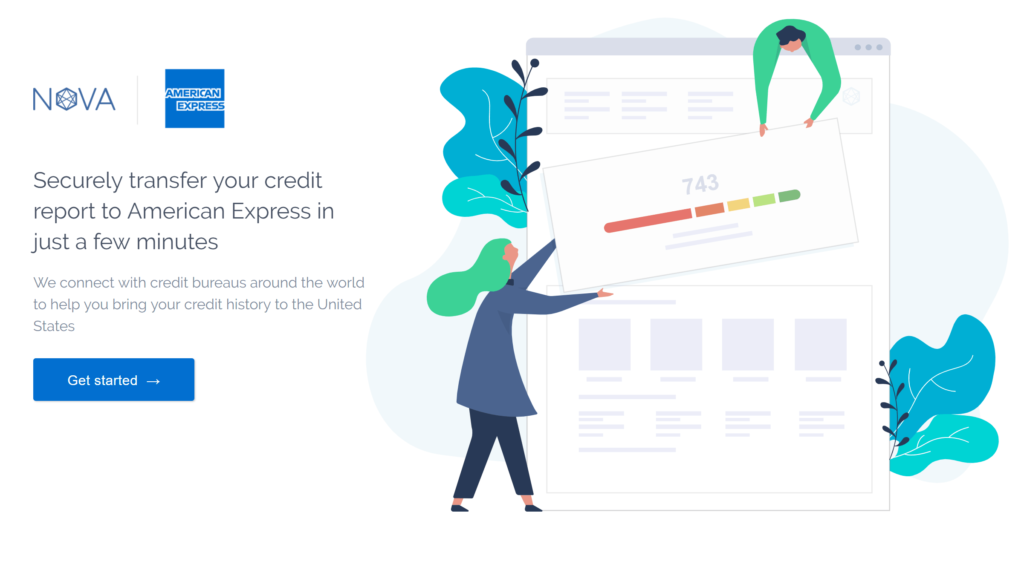 NOVA

AMERICAN EXPRESS

Securely transfer your credit report to American Express in just a few minutes

We connect with credit bureaus around the world to help you bring your credit history to the United States

Get started →

743